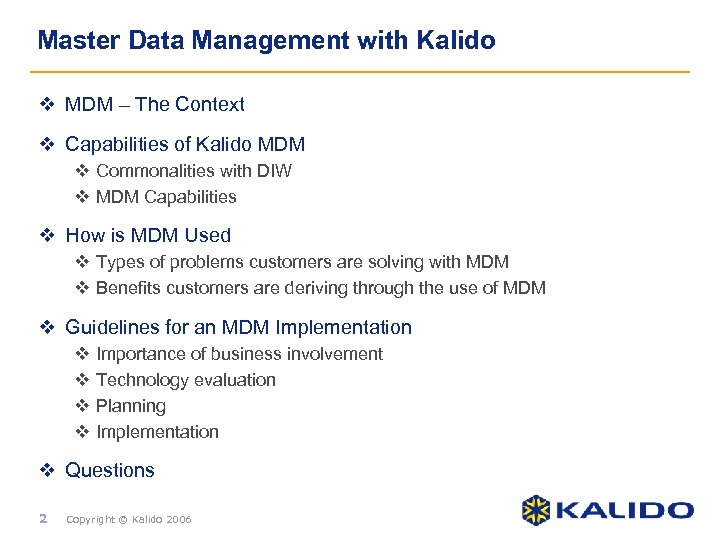 Master Data Management with Kalido

❖ MDM – The Context

❖ Capabilities of Kalido MDM
❖ Commonalities with DIW
❖ MDM Capabilities

❖ How is MDM Used
❖ Types of problems customers are solving with MDM
❖ Benefits customers are deriving through the use of MDM

❖ Guidelines for an MDM Implementation
❖ Importance of business involvement
❖ Technology evaluation
❖ Planning
❖ Implementation

❖ Questions

2 Copyright © Kalido 2006

KALIDO